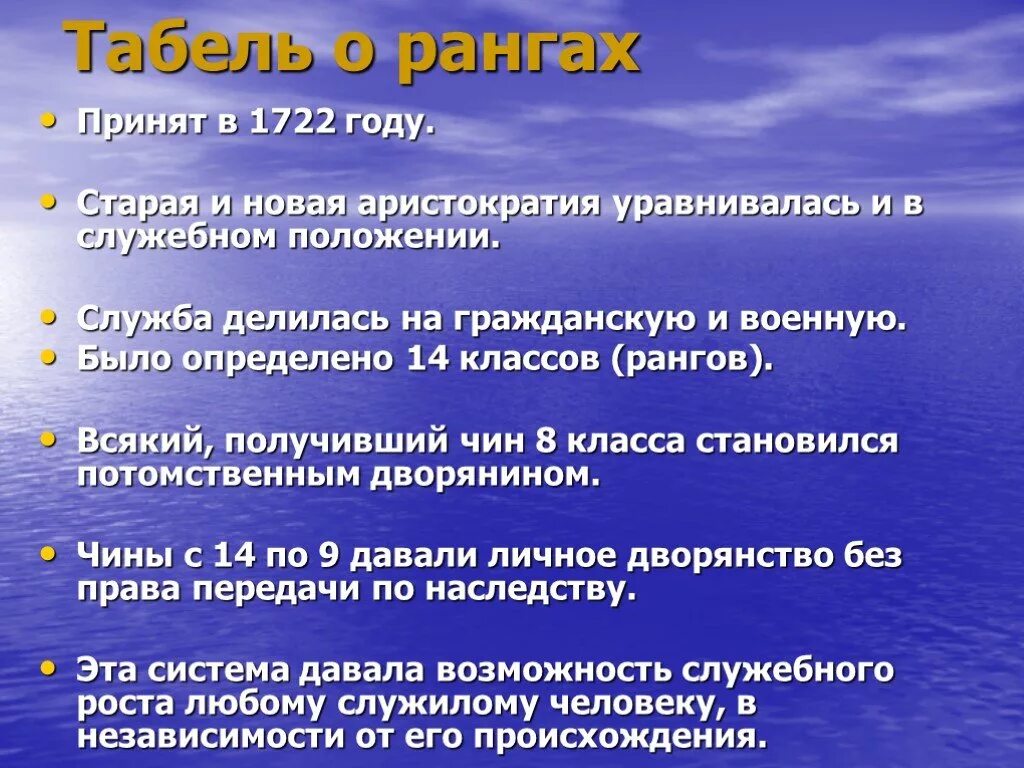 Табель о рангах

• Принят в 1722 году.

• Старая и новая аристократия уравнивалась и в служебном положении.

• Служба делилась на гражданскую и военную.
• Было определено 14 классов (рангов).

• Всякий, получивший чин 8 класса становился потомственным дворянином.

• Чины с 14 по 9 давали личное дворянство без права передачи по наследству.

• Эта система давала возможность служебного роста любому служилому человеку, в независимости от его происхождения.